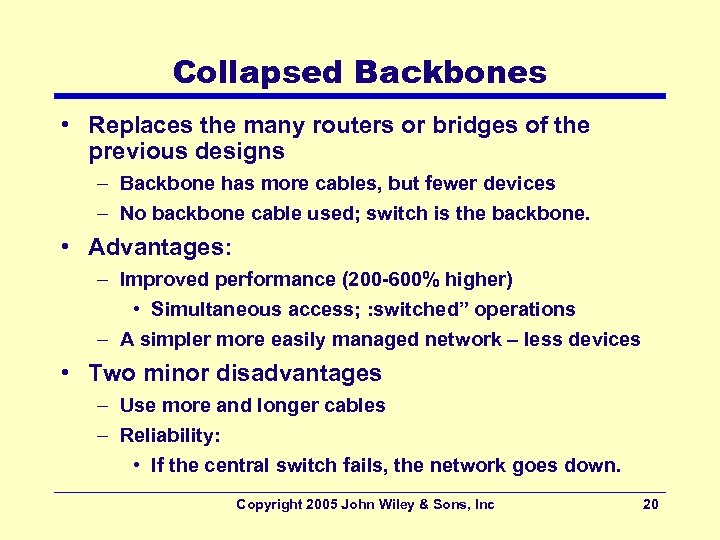 Collapsed Backbones

• Replaces the many routers or bridges of the previous designs
– Backbone has more cables, but fewer devices
– No backbone cable used; switch is the backbone.

• Advantages:
– Improved performance (200-600% higher)
• Simultaneous access; :switched” operations
– A simpler more easily managed network – less devices

• Two minor disadvantages
– Use more and longer cables
– Reliability:
• If the central switch fails, the network goes down.

Copyright 2005 John Wiley & Sons, Inc 20